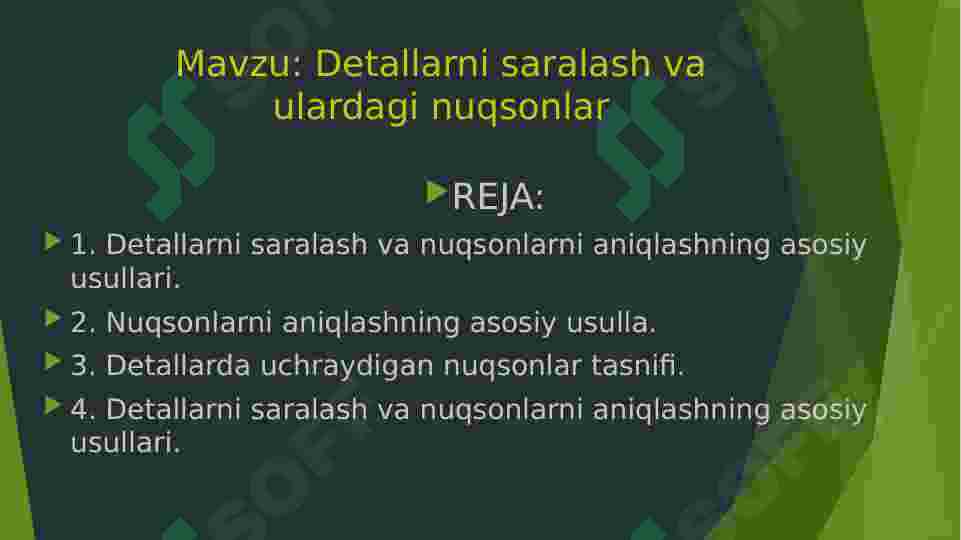 Mavzu: Detallarni saralash va ulardagi nuqsonlar

REJA:

1. Detallarni saralash va nuqsonlarni aniqlashning asosiy usullari.

2. Nuqsonlarni aniqlashning asosiy usulla.

3. Detallarda uchraydigan nuqsonlar tasnifi.

4. Detallarni saralash va nuqsonlarni aniqlashning asosiy usullari.